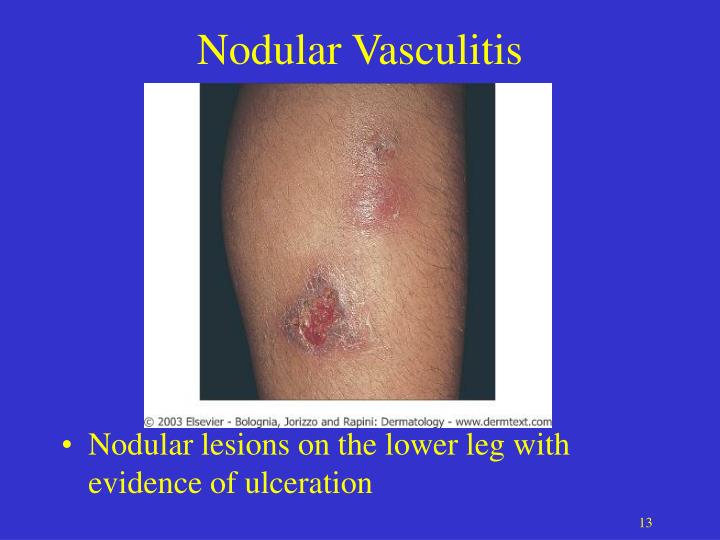 Nodular Vasculitis

© 2003 Elsevier - Bolognia, Jorizzo and Rapini: Dermatology - www.dermtext.com

• Nodular lesions on the lower leg with evidence of ulceration

13